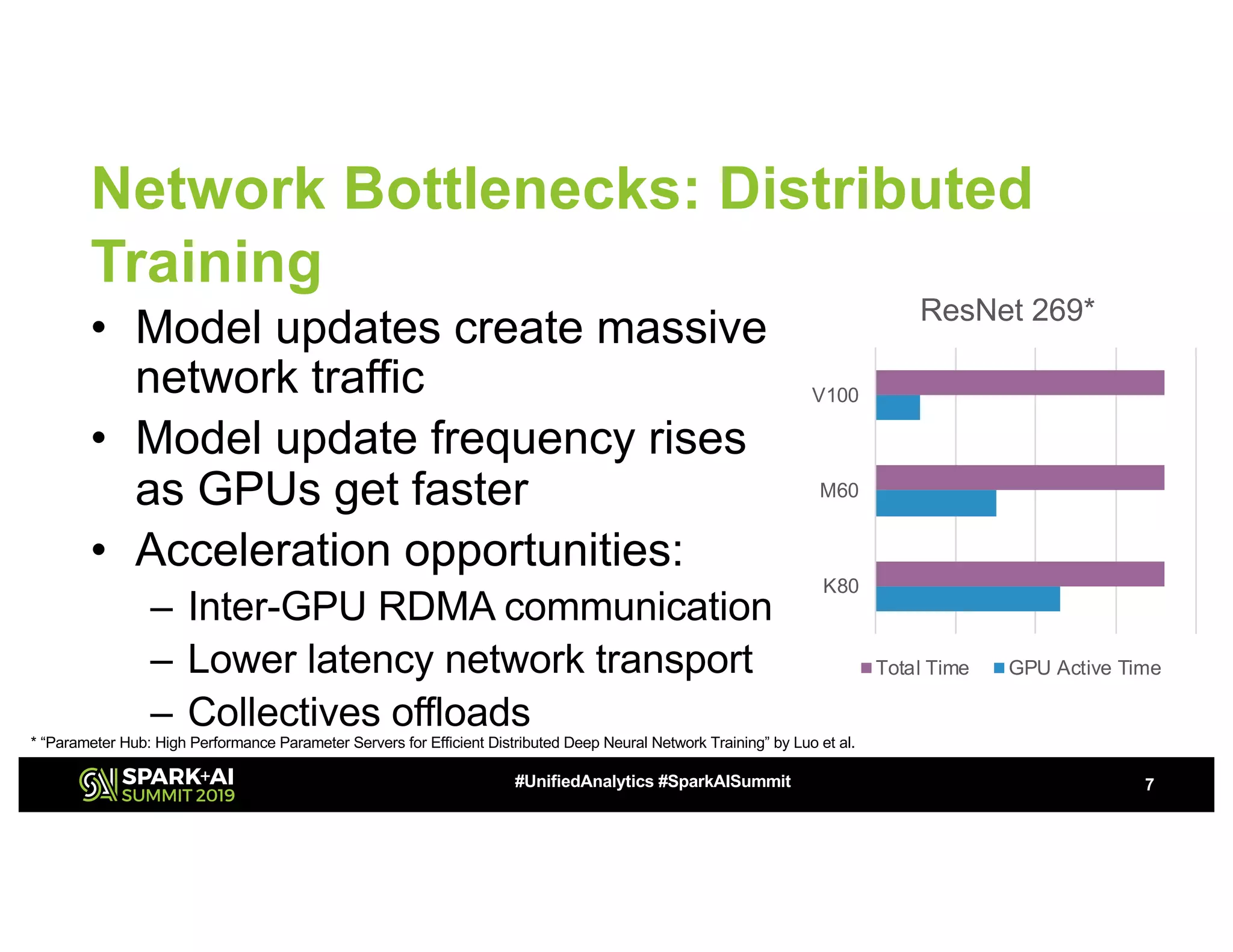 Network Bottlenecks: Distributed Training

• Model updates create massive network traffic
• Model update frequency rises as GPUs get faster
• Acceleration opportunities:
– Inter-GPU RDMA communication
– Lower latency network transport
– Collectives offloads

ResNet 269*

V100
M60
K80

Total Time GPU Active Time

* "Parameter Hub: High Performance Parameter Servers for Efficient Distributed Deep Neural Network Training" by Luo et al.

SPARK+AI SUMMIT 2019

#UnifiedAnalytics #SparkAISummit

7